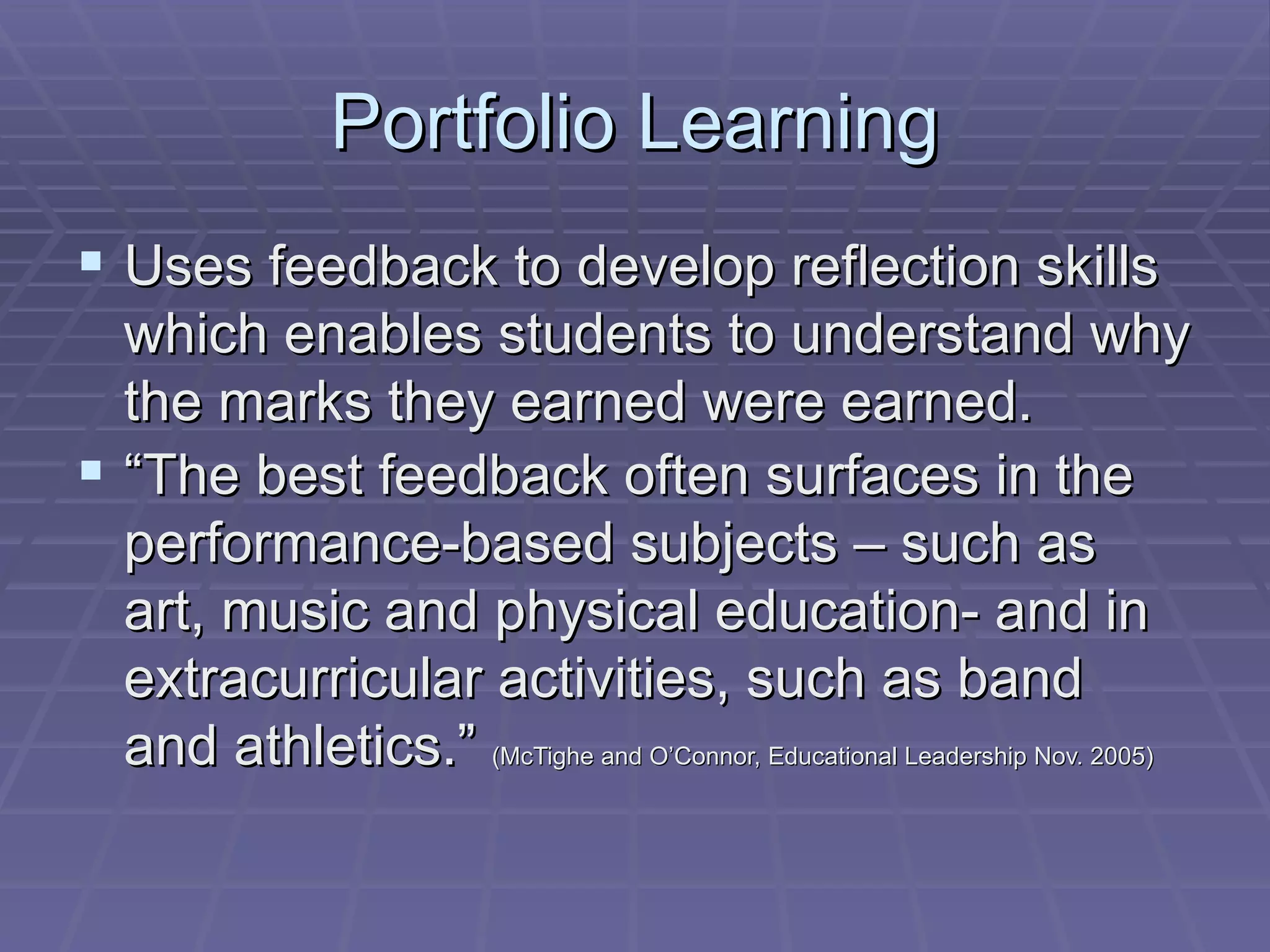 Portfolio Learning

▪ Uses feedback to develop reflection skills which enables students to understand why the marks they earned were earned.

▪ “The best feedback often surfaces in the performance-based subjects – such as art, music and physical education- and in extracurricular activities, such as band and athletics.” (McTighe and O’Connor, Educational Leadership Nov. 2005)